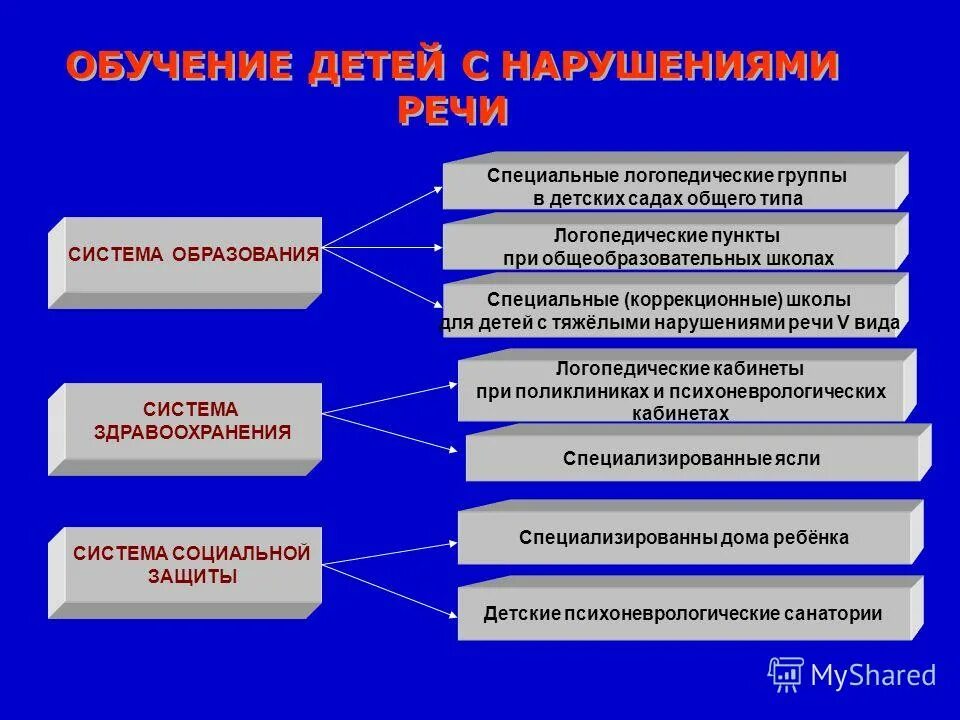 ОБУЧЕНИЕ ДЕТЕЙ С НАРУШЕНИЯМИ РЕЧИ

СИСТЕМА ОБРАЗОВАНИЯ

Специальные логопедические группы в детских садах общего типа

Логопедические пункты при общеобразовательных школах

Специальные (коррекционные) школы для детей с тяжёлыми нарушениями речи V вида

СИСТЕМА ЗДРАВООХРАНЕНИЯ

Логопедические кабинеты при поликлиниках и психоневрологических кабинетах

Специализированные ясли

СИСТЕМА СОЦИАЛЬНОЙ ЗАЩИТЫ

Специализированны дома ребёнка

Детские психоневрологические санатории

MyShared